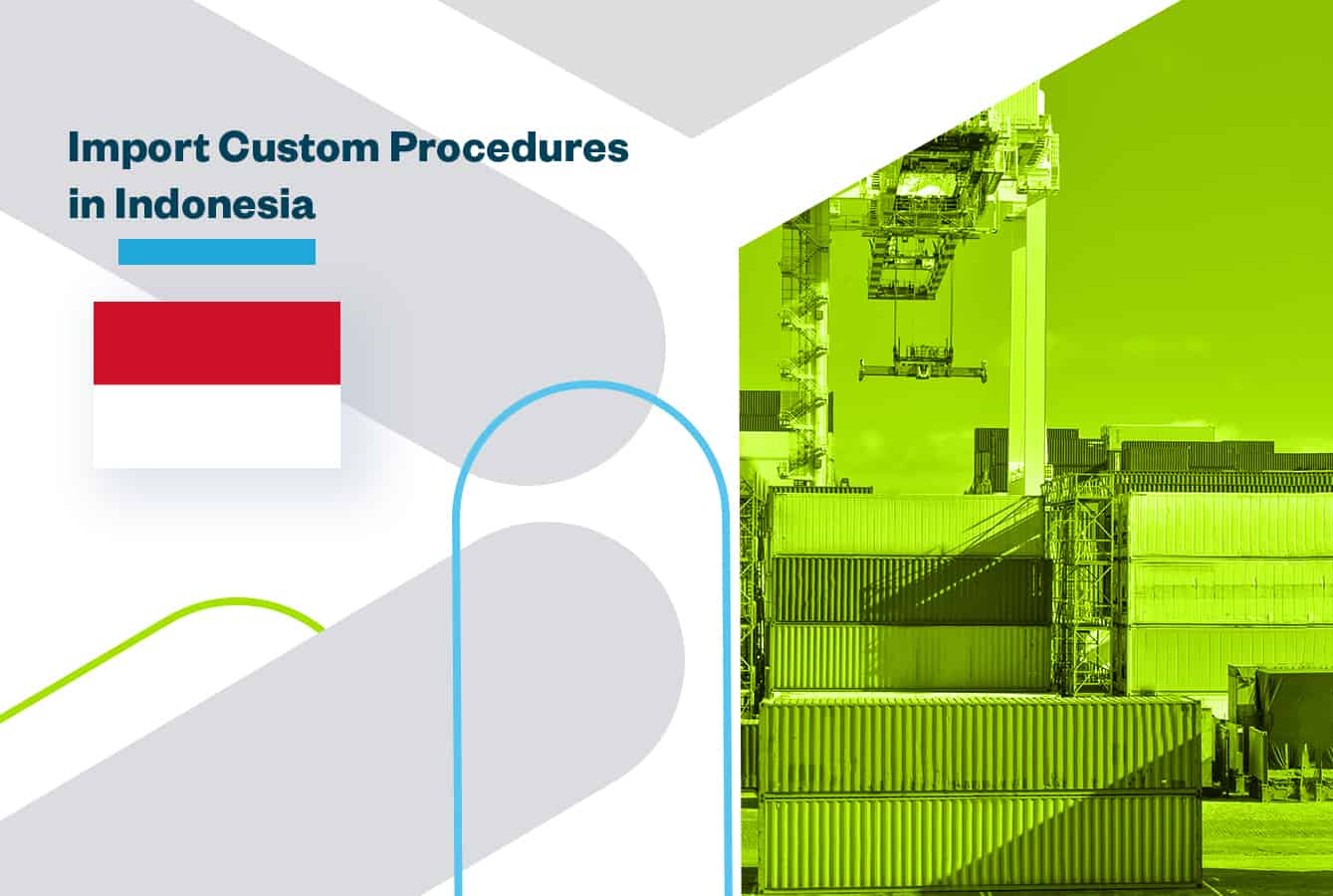 Import Custom Procedures in Indonesia